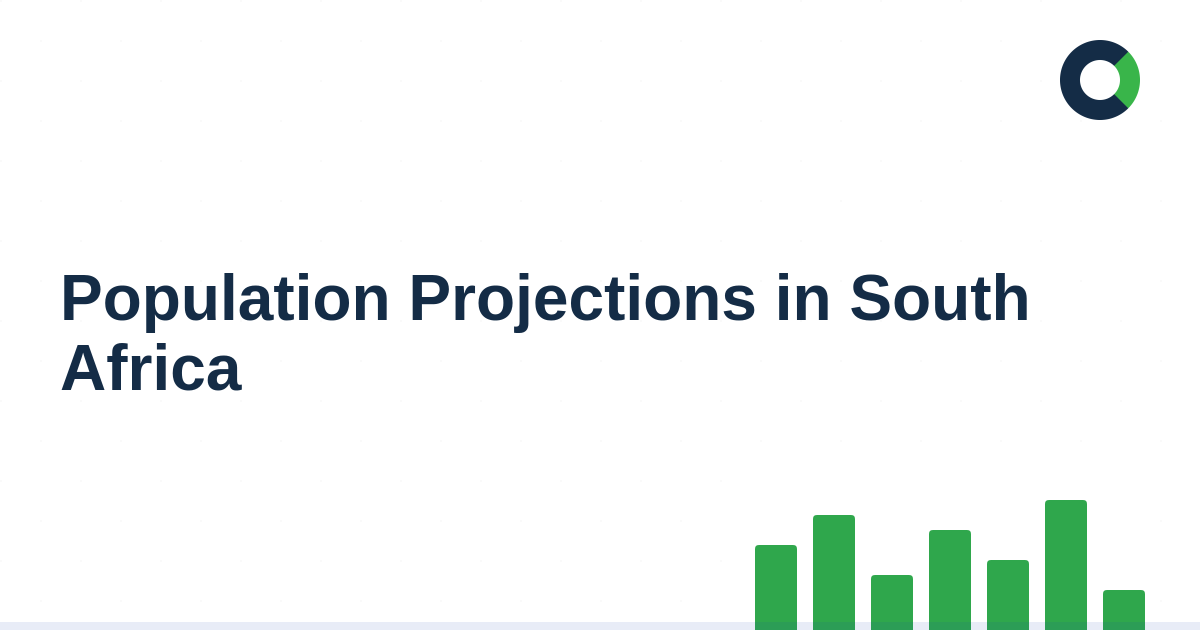 Population Projections in South Africa